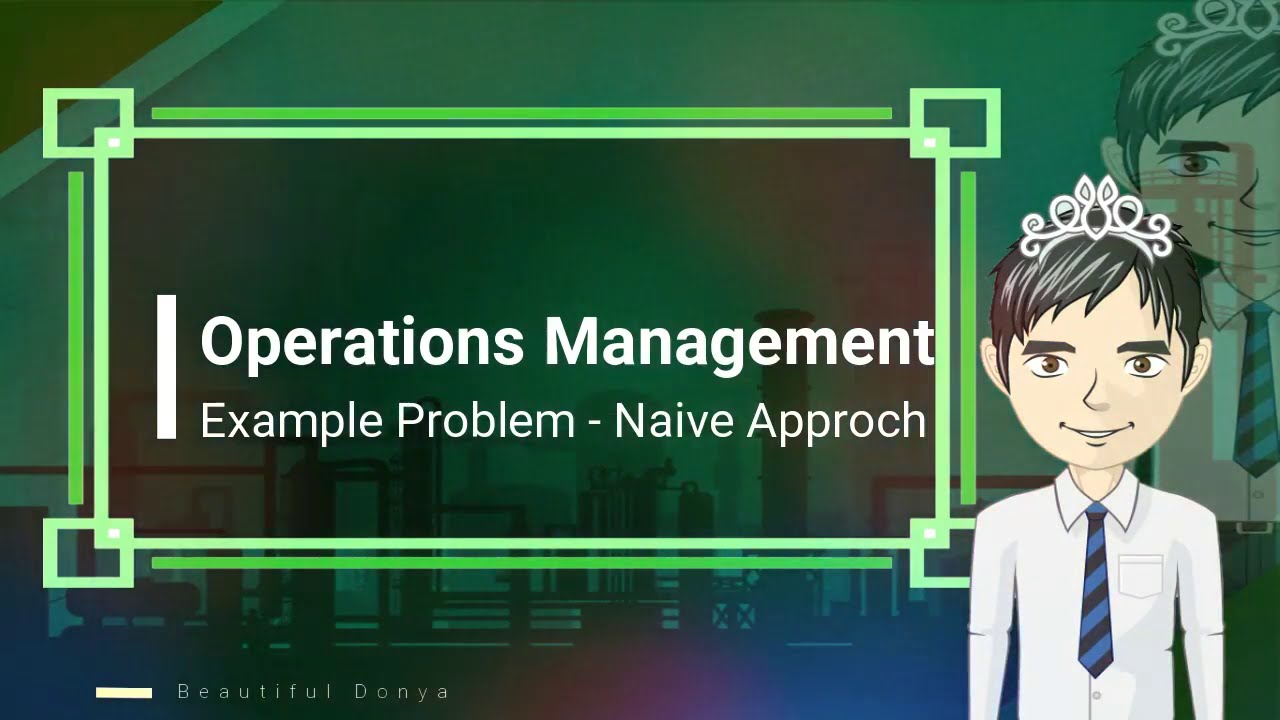 Operations Management
Example Problem - Naive Approch

Beautiful Donya